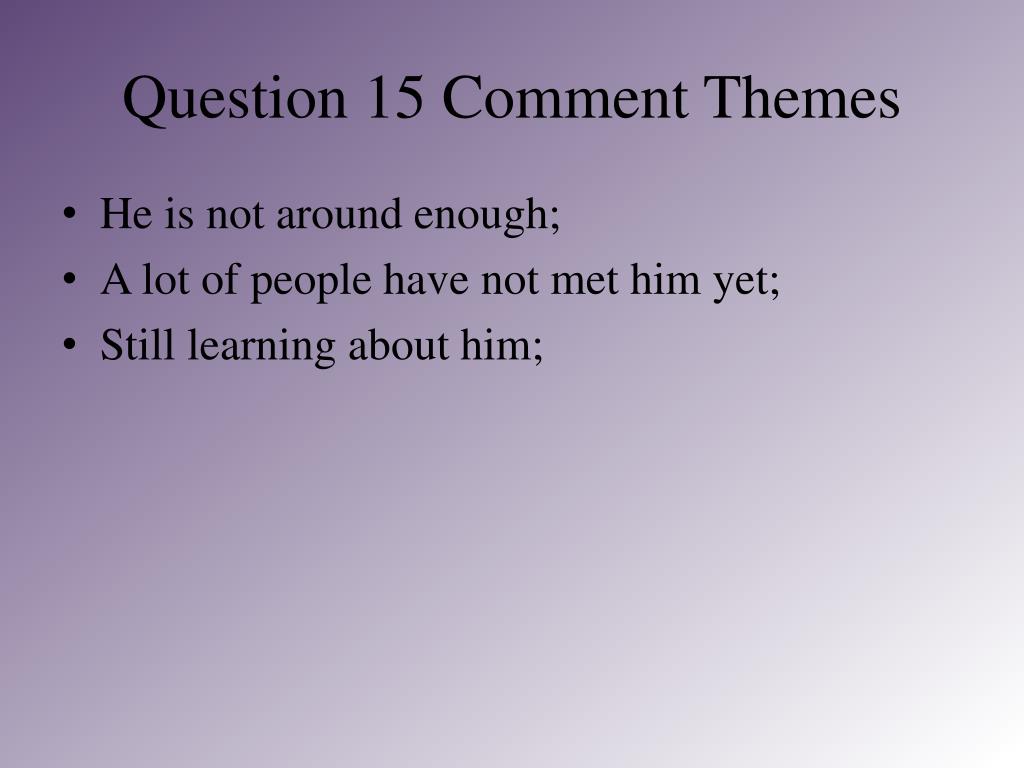 Question 15 Comment Themes

• He is not around enough;
• A lot of people have not met him yet;
• Still learning about him;